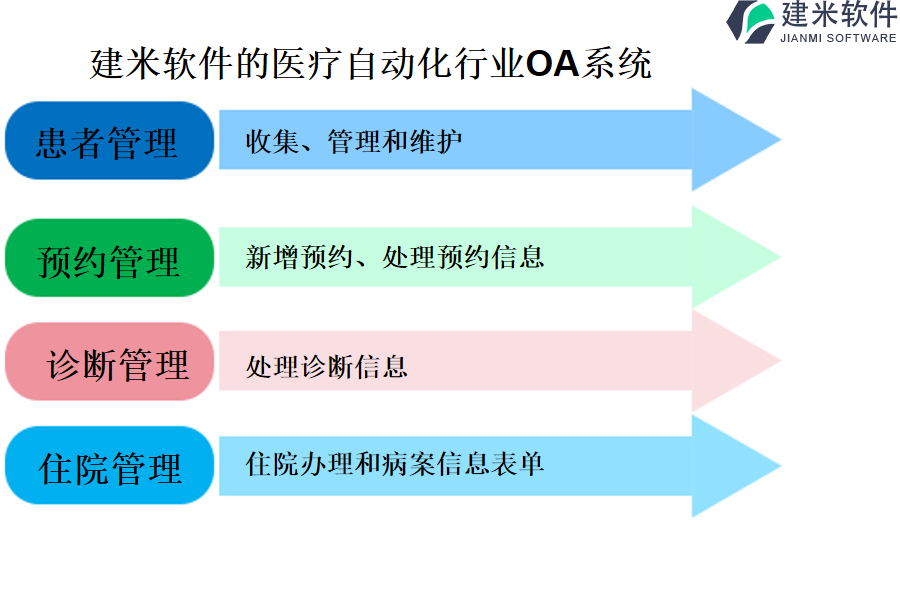 建米软件
JIANMI SOFTWARE

建米软件的医疗自动化行业OA系统

患者管理
收集、管理和维护

预约管理
新增预约、处理预约信息

诊断管理
处理诊断信息

住院管理
住院办理和病案信息表单